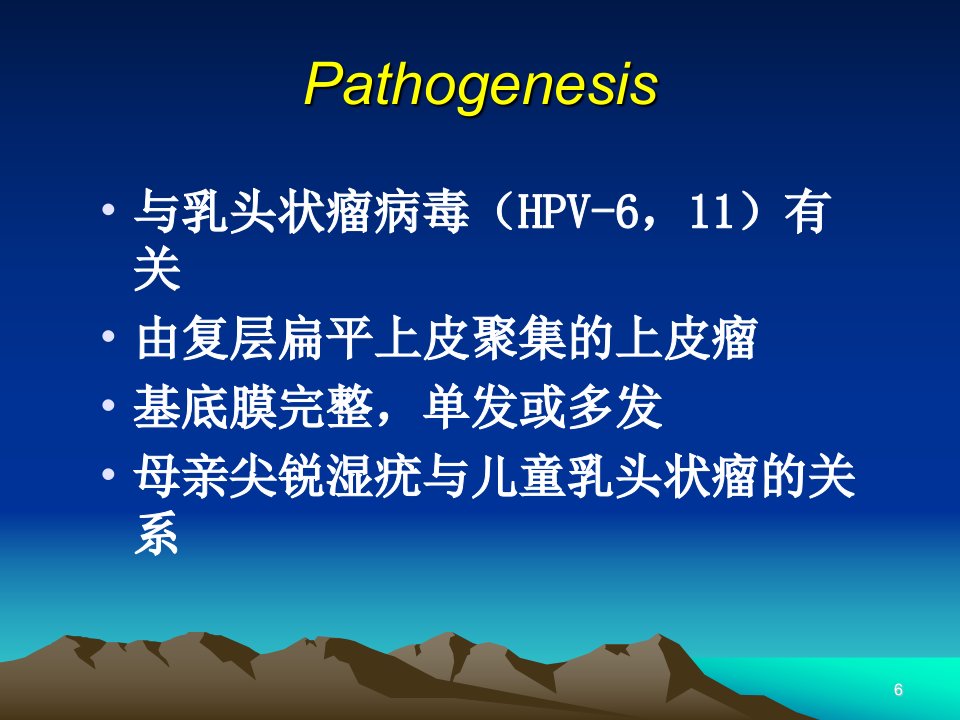 Pathogenesis

• 与乳头状瘤病毒（HPV-6，11）有关
• 由复层扁平上皮聚集的上皮瘤
• 基底膜完整，单发或多发
• 母亲尖锐湿疣与儿童乳头状瘤的关系

6